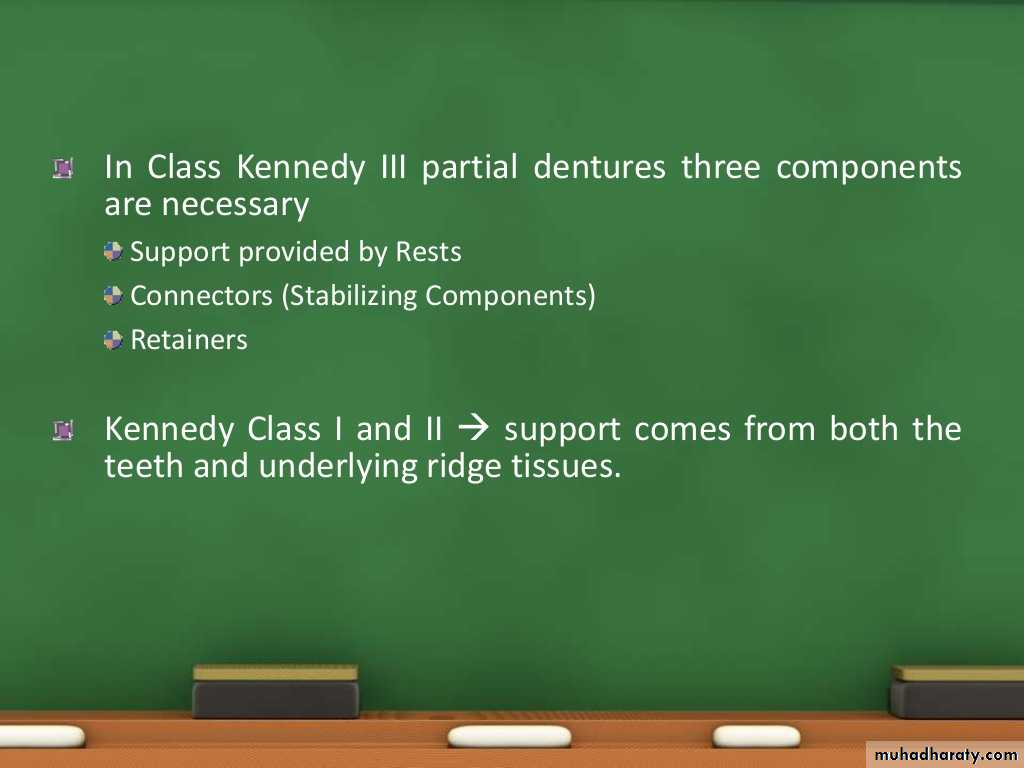 In Class Kennedy III partial dentures three components are necessary

Support provided by Rests

Connectors (Stabilizing Components)

Retainers

Kennedy Class I and II → support comes from both the teeth and underlying ridge tissues.

muhadharaty.com